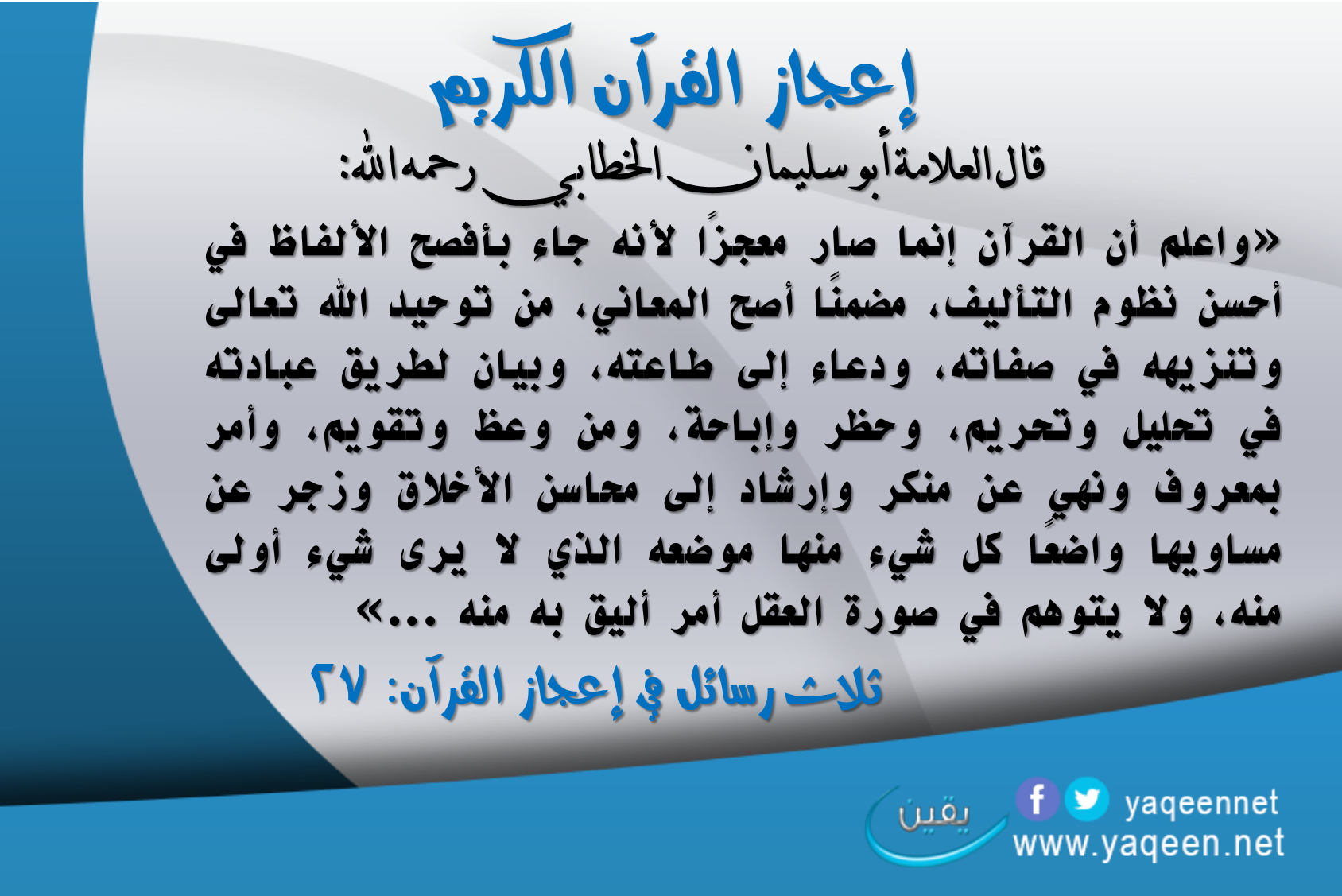 إعجاز القرآن الكريم

قال العلامة أبو سليمان الخطابي رحمه الله:

«واعلم أن القرآن إنما صار معجزًا لأنه جاء بأفصح الألفاظ في أحسن نظوم التأليف، مضمنًا أصح المعاني، من توحيد الله تعالى وتنزيهه في صفاته، ودعاء إلى طاعته، وبيان لطريق عبادته في تحليل وتحريم، وحظر وإباحة، ومن وعظ وتقويم، وأمر بمعروف ونهيٍ عن منكر وإرشاد إلى محاسن الأخلاق وزجر عن مساويها واضعًا كل شيء منها موضعه الذي لا يرى شيء أولى منه، ولا يتوهم في صورة العقل أمر أليق به منه ...»

ثلاث رسائل في إعجاز القرآن: ٢٧

يقين

yaqeennet

www.yaqeen.net